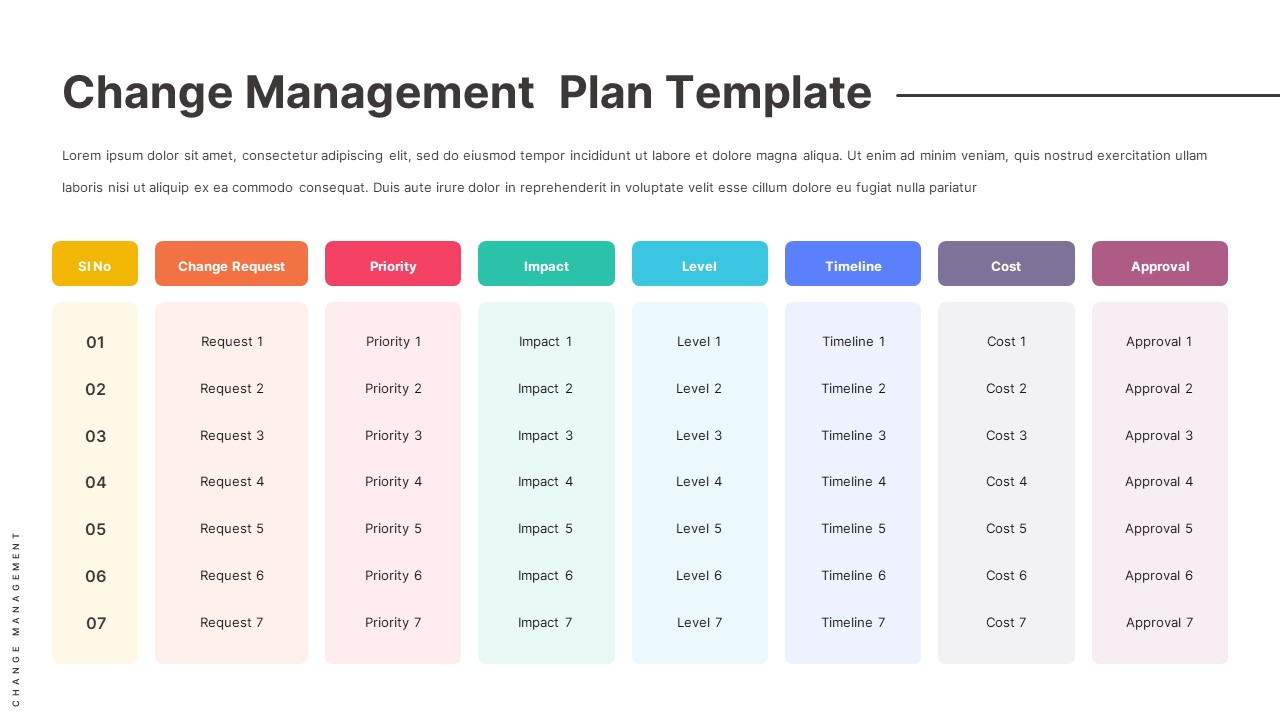 Change Management Plan Template

Lorem ipsum dolor sit amet, consectetur adipiscing elit, sed do eiusmod tempor incididunt ut labore et dolore magna aliqua. Ut enim ad minim veniam, quis nostrud exercitation ullam laboris nisi ut aliquip ex ea commodo consequat. Duis aute irure dolor in reprehenderit in voluptate velit esse cillum dolore eu fugiat nulla pariatur

| Sl No | Change Request | Priority | Impact | Level | Timeline | Cost | Approval |
|---|---|---|---|---|---|---|---|
| 01 | Request 1 | Priority 1 | Impact 1 | Level 1 | Timeline 1 | Cost 1 | Approval 1 |
| 02 | Request 2 | Priority 2 | Impact 2 | Level 2 | Timeline 2 | Cost 2 | Approval 2 |
| 03 | Request 3 | Priority 3 | Impact 3 | Level 3 | Timeline 3 | Cost 3 | Approval 3 |
| 04 | Request 4 | Priority 4 | Impact 4 | Level 4 | Timeline 4 | Cost 4 | Approval 4 |
| 05 | Request 5 | Priority 5 | Impact 5 | Level 5 | Timeline 5 | Cost 5 | Approval 5 |
| 06 | Request 6 | Priority 6 | Impact 6 | Level 6 | Timeline 6 | Cost 6 | Approval 6 |
| 07 | Request 7 | Priority 7 | Impact 7 | Level 7 | Timeline 7 | Cost 7 | Approval 7 |

CHANGE MANAGEMENT